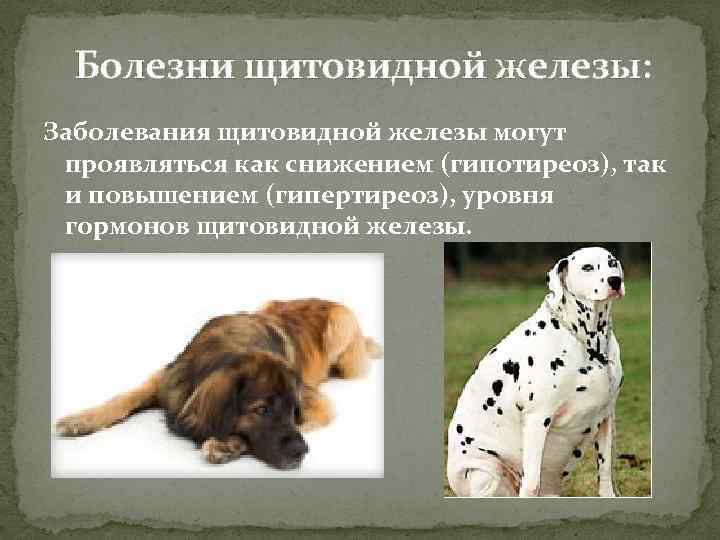 Болезни щитовидной железы:

Заболевания щитовидной железы могут проявляться как снижением (гипотиреоз), так и повышением (гипертиреоз), уровня гормонов щитовидной железы.